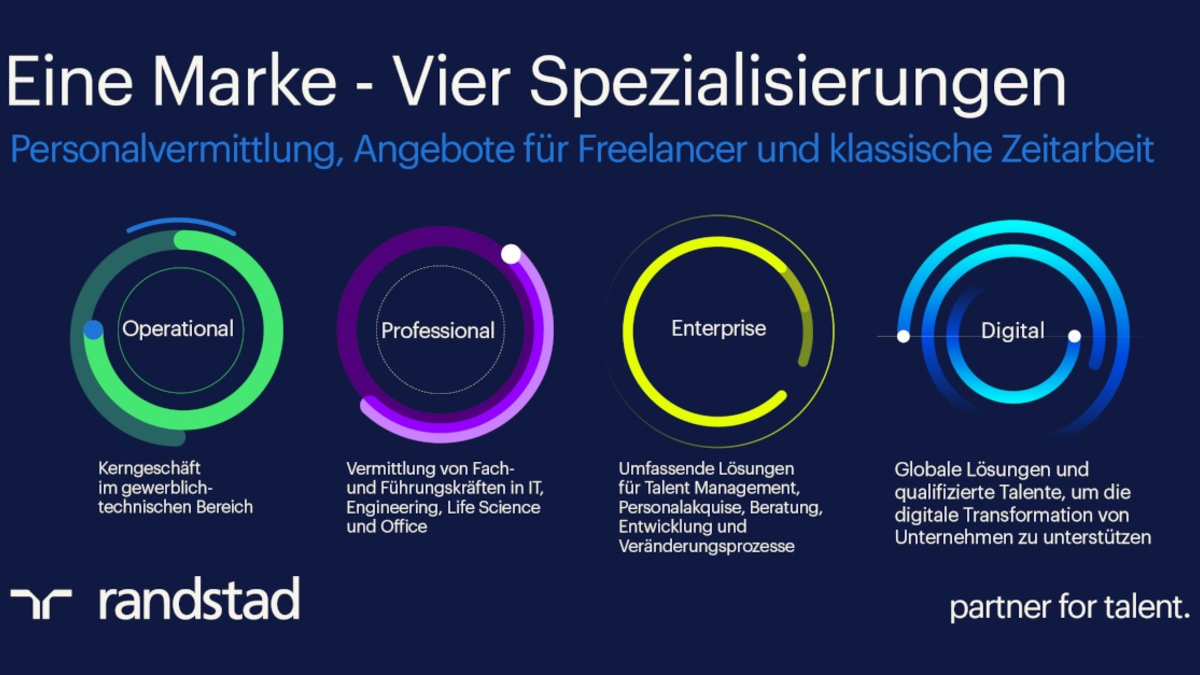 Eine Marke - Vier Spezialisierungen

Personalvermittlung, Angebote für Freelancer und klassische Zeitarbeit

Operational

Kerngeschäft im gewerblich-technischen Bereich

Professional

Vermittlung von Fach- und Führungskräften in IT, Engineering, Life Science und Office

Enterprise

Umfassende Lösungen für Talent Management, Personalakquise, Beratung, Entwicklung und Veränderungsprozesse

Digital

Globale Lösungen und qualifizierte Talente, um die digitale Transformation von Unternehmen zu unterstützen

randstad

partner for talent.